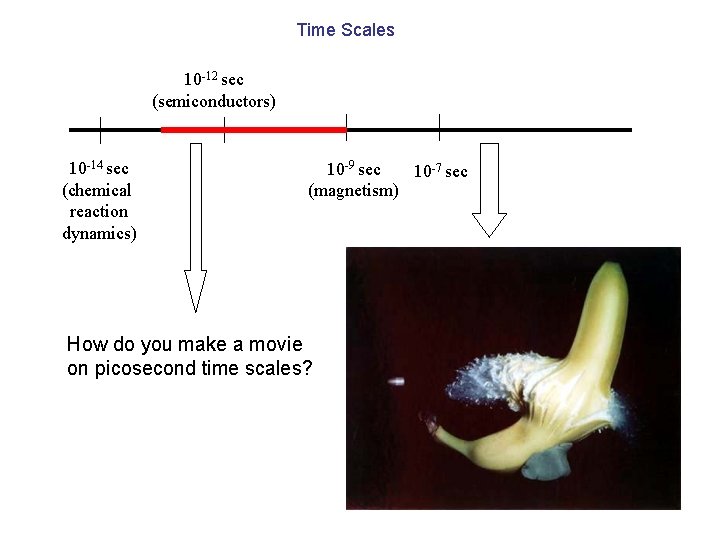 Time Scales

$10^{-12}$ sec
(semiconductors)

$10^{-14}$ sec
(chemical
reaction
dynamics)

$10^{-9}$ sec
(magnetism)

$10^{-7}$ sec

How do you make a movie on picosecond time scales?